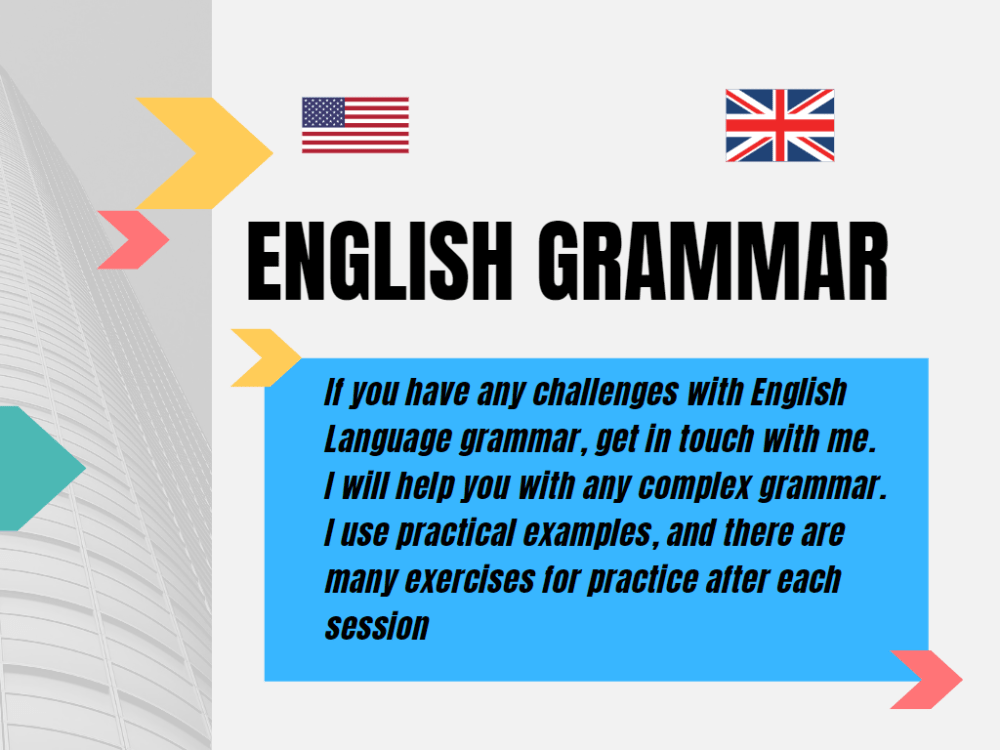 ENGLISH GRAMMAR

If you have any challenges with English Language grammar, get in touch with me. I will help you with any complex grammar. I use practical examples, and there are many exercises for practice after each session